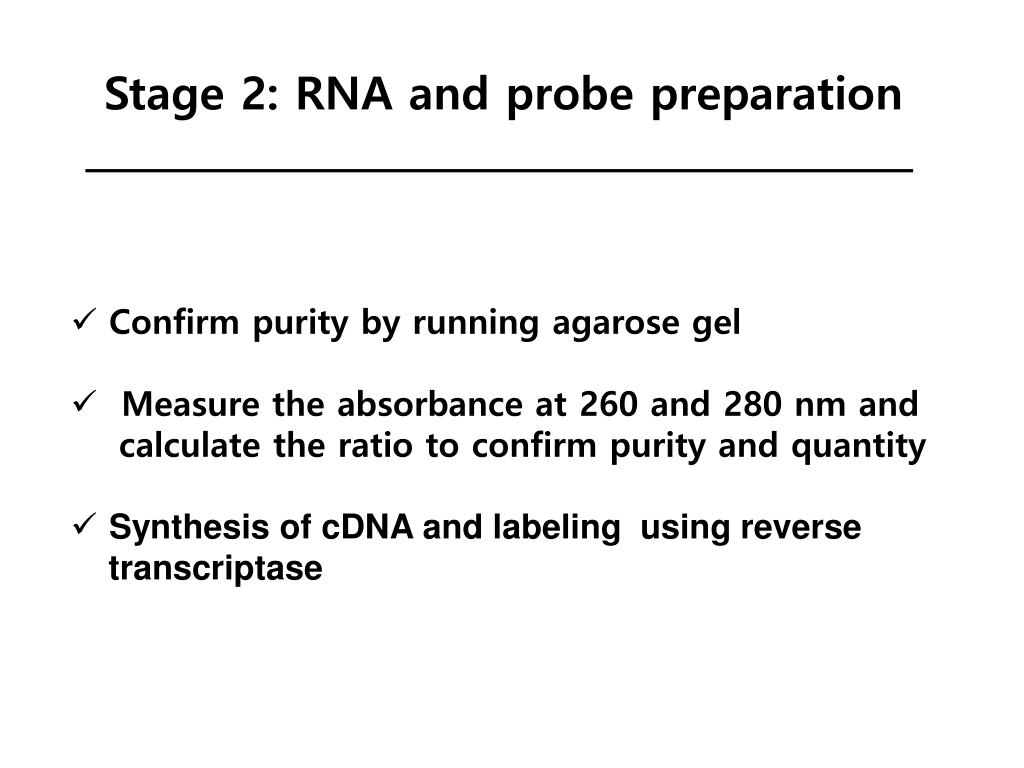 Stage 2: RNA and probe preparation

✓ Confirm purity by running agarose gel

✓ Measure the absorbance at 260 and 280 nm and calculate the ratio to confirm purity and quantity

✓ Synthesis of cDNA and labeling using reverse transcriptase